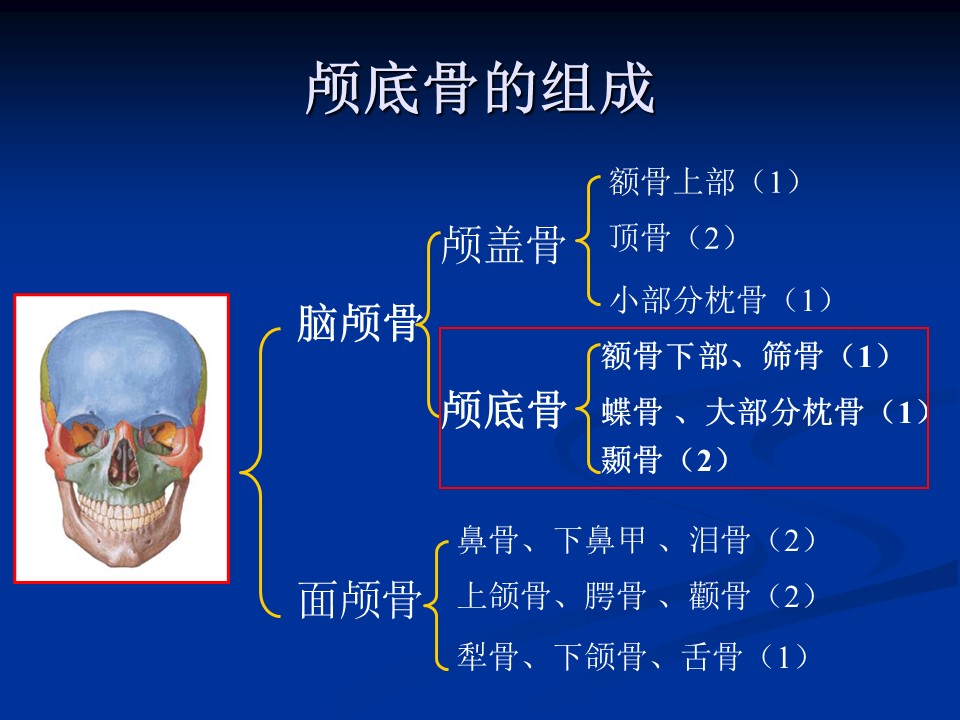 颅底骨的组成

脑颅骨

颅盖骨

额骨上部（1）
顶骨（2）
小部分枕骨（1）

颅底骨

额骨下部、筛骨（1）
蝶骨 、大部分枕骨（1）
颞骨（2）

面颅骨

鼻骨、下鼻甲 、泪骨（2）
上颌骨、腭骨 、颧骨（2）
犁骨、下颌骨、舌骨（1）